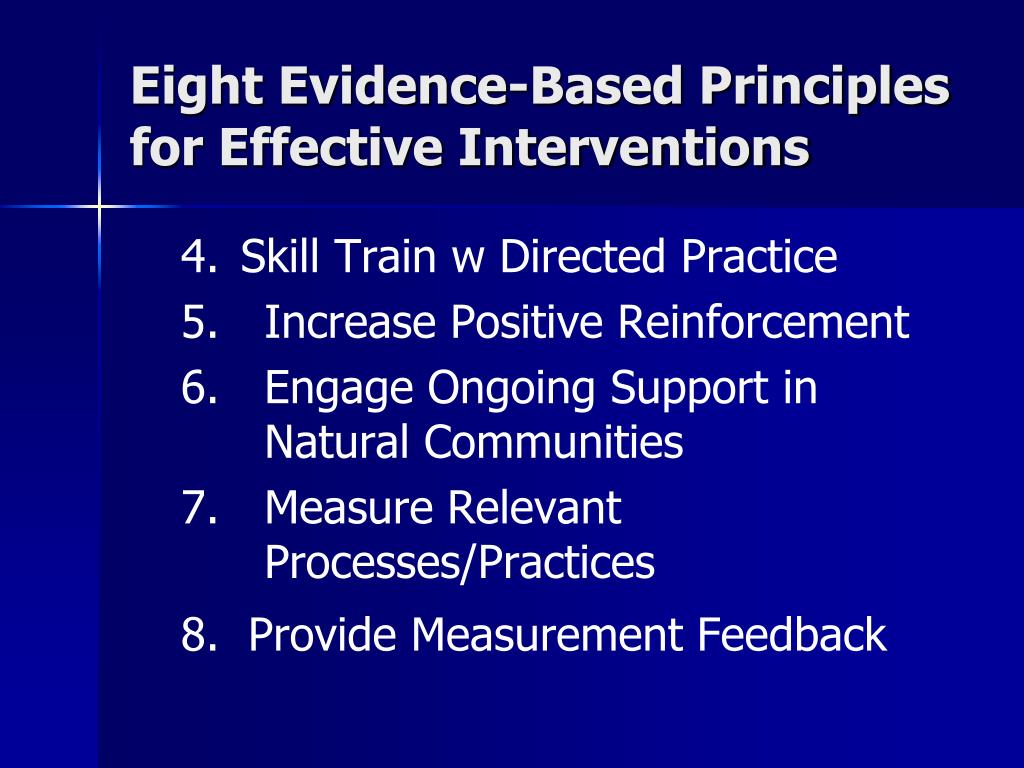 Eight Evidence-Based Principles for Effective Interventions

4. Skill Train w Directed Practice
5. Increase Positive Reinforcement
6. Engage Ongoing Support in Natural Communities
7. Measure Relevant Processes/Practices
8. Provide Measurement Feedback